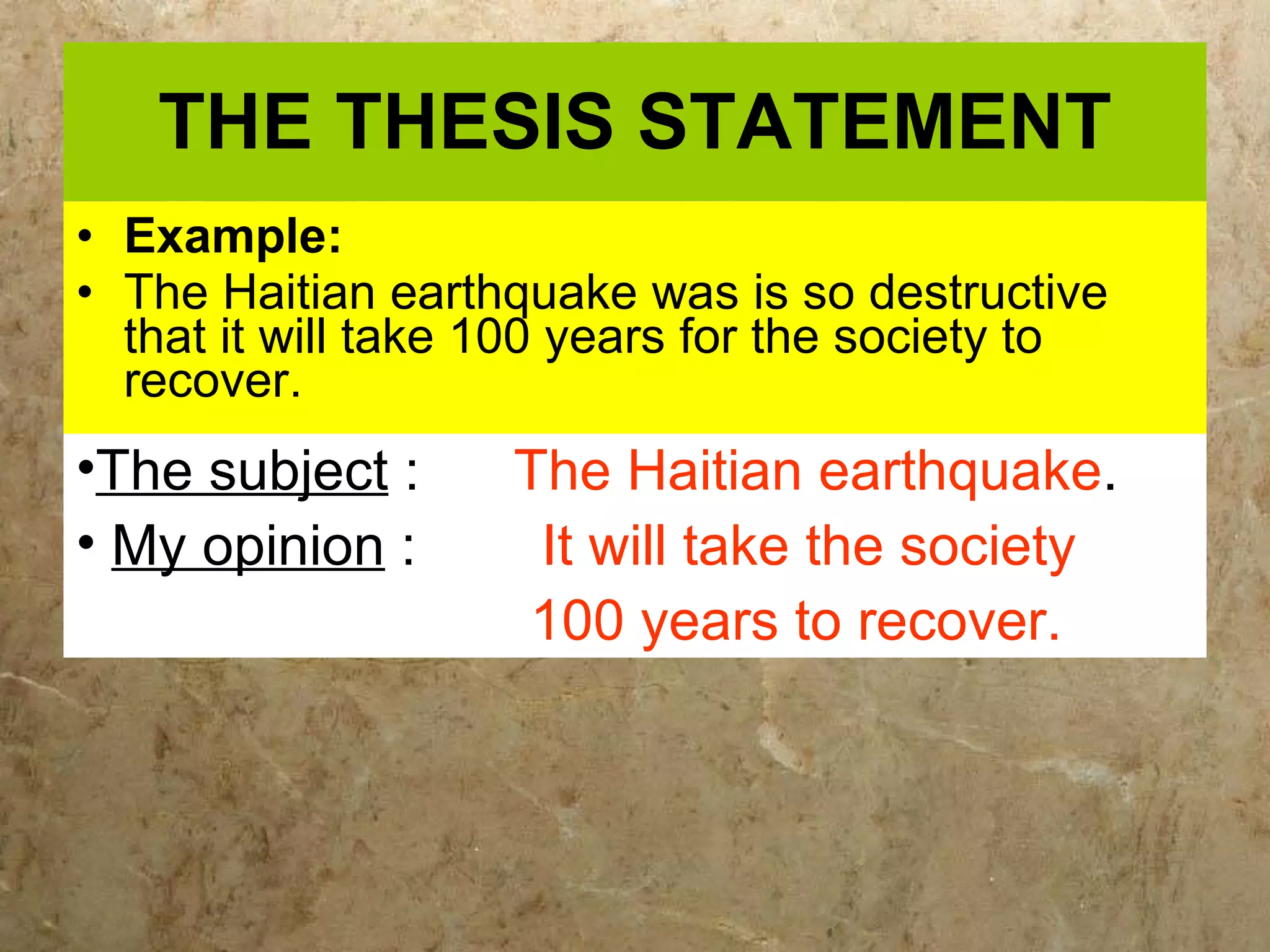 THE THESIS STATEMENT

• Example:
• The Haitian earthquake was is so destructive that it will take 100 years for the society to recover.

•The subject : The Haitian earthquake.
• My opinion : It will take the society 100 years to recover.